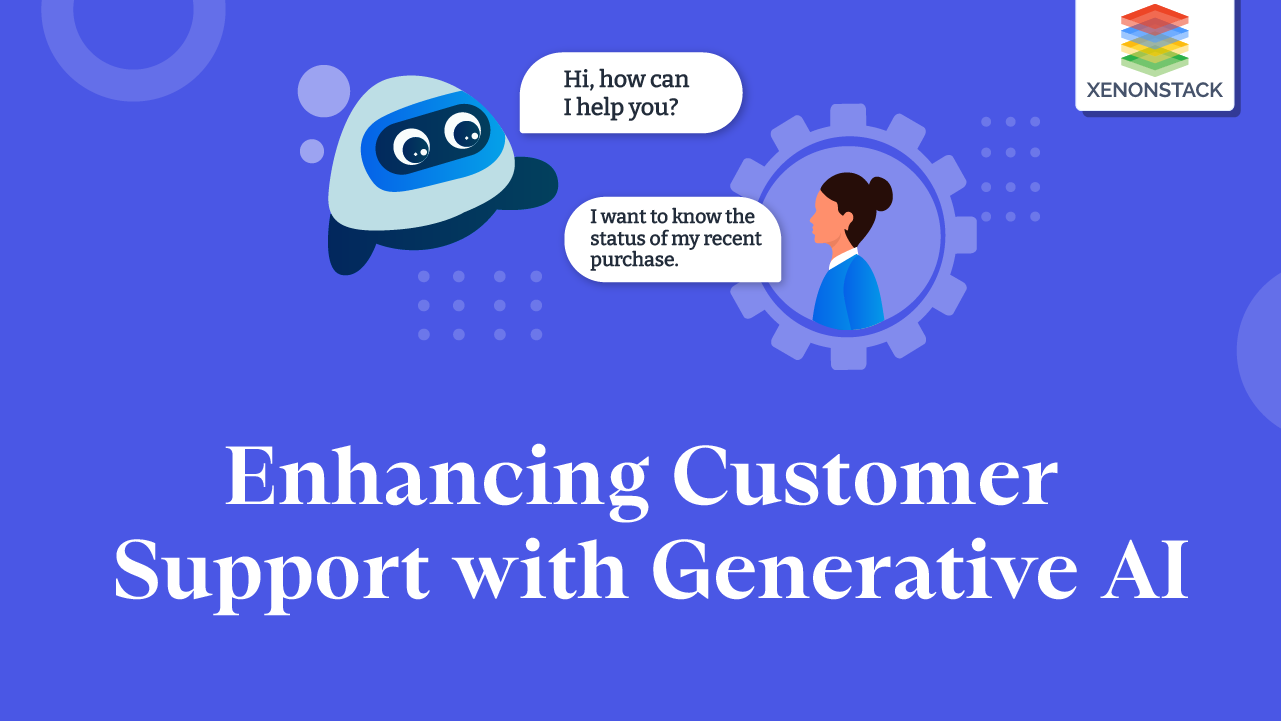 XENONSTACK

Hi, how can I help you?

I want to know the status of my recent purchase.

Enhancing Customer Support with Generative AI